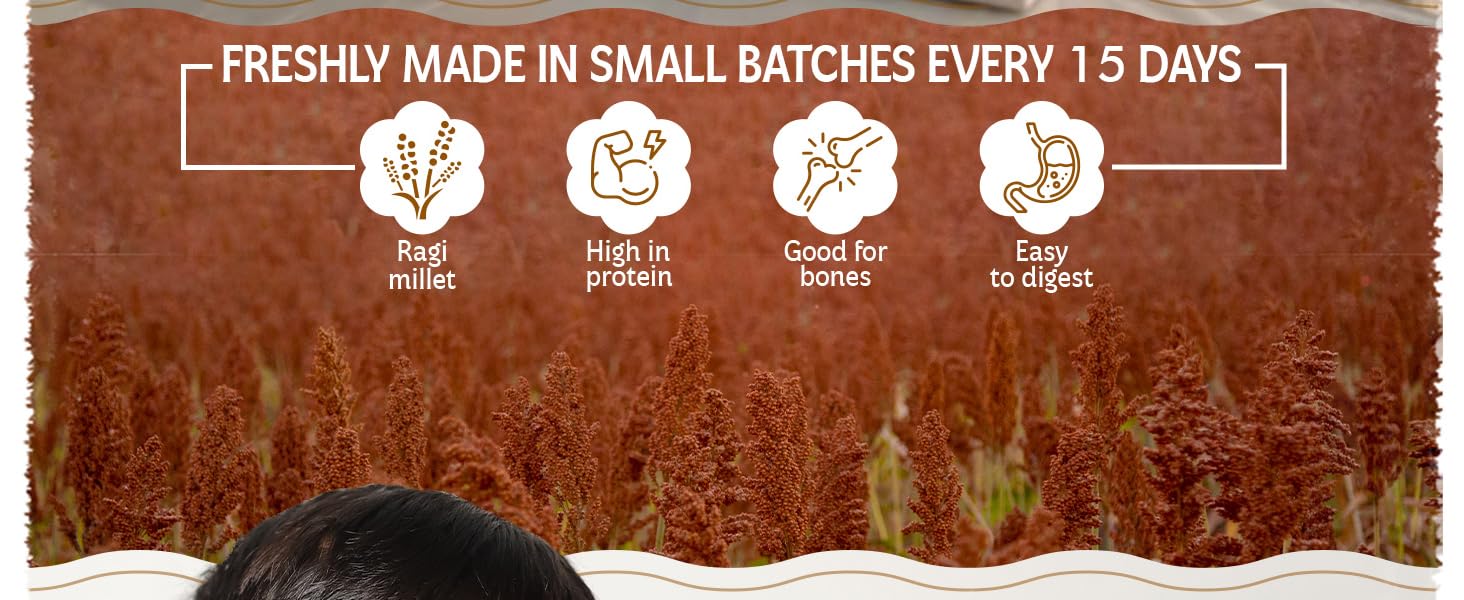 FRESHLY MADE IN SMALL BATCHES EVERY 15 DAYS

Ragi millet

High in protein

Good for bones

Easy to digest